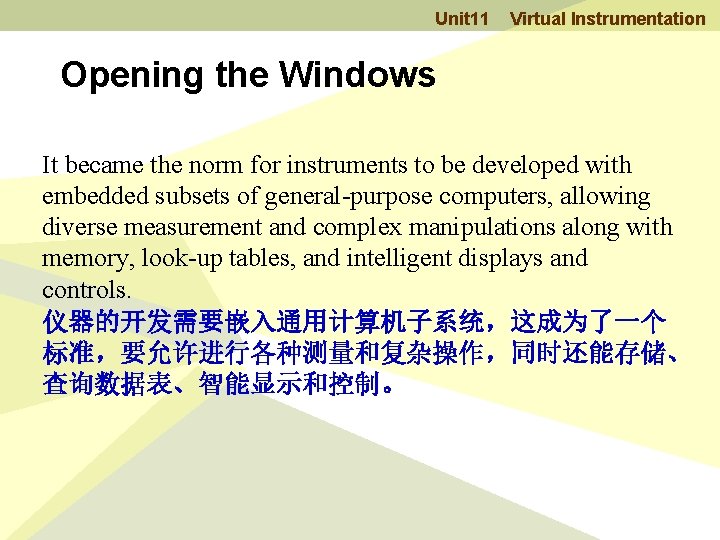 Unit11 Virtual Instrumentation

Opening the Windows

It became the norm for instruments to be developed with embedded subsets of general-purpose computers, allowing diverse measurement and complex manipulations along with memory, look-up tables, and intelligent displays and controls.
仪器的开发需要嵌入通用计算机子系统，这成为了一个标准，要允许进行各种测量和复杂操作，同时还能存储、查询数据表、智能显示和控制。